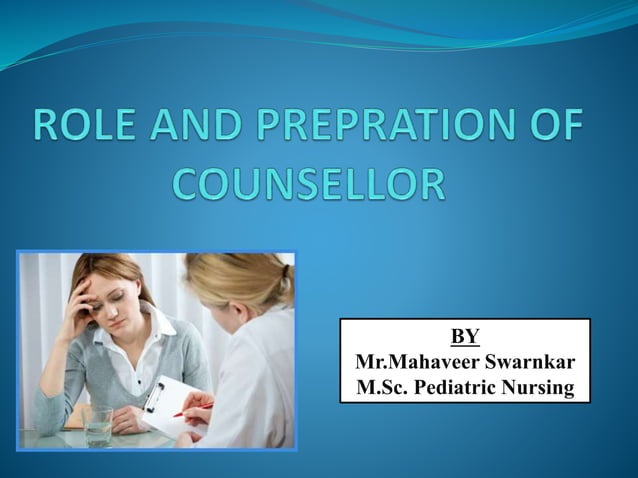 ROLE AND PREPRATION OF COUNSELLOR

BY
Mr.Mahaveer Swarnkar
M.Sc. Pediatric Nursing